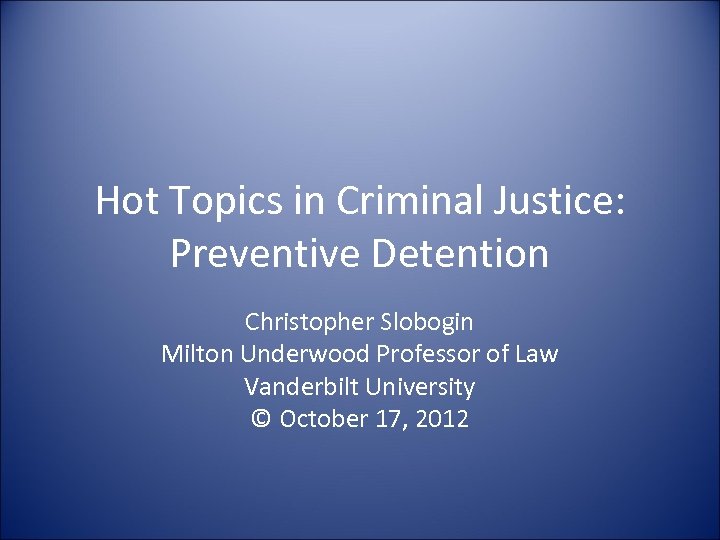 Hot Topics in Criminal Justice: Preventive Detention

Christopher Slobogin
Milton Underwood Professor of Law
Vanderbilt University
© October 17, 2012